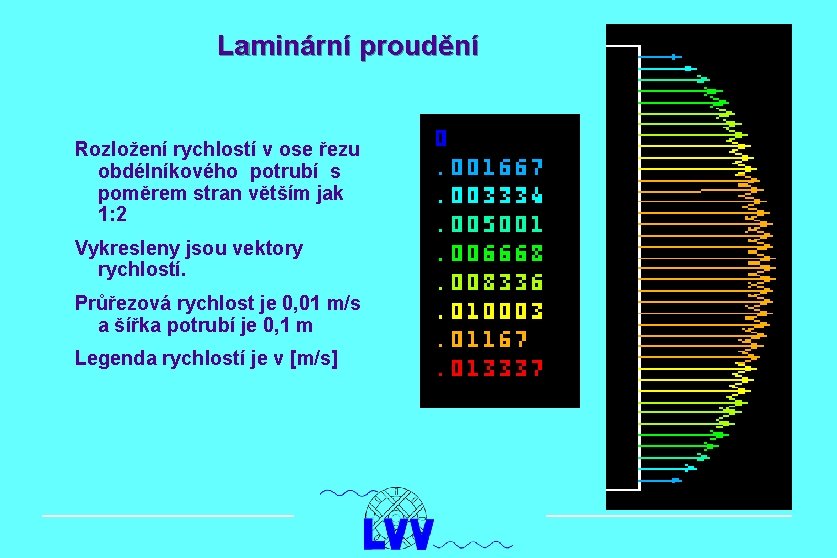 Laminární proudění

Rozložení rychlostí v ose řezu obdélníkového potrubí s poměrem stran větším jak 1:2

Vykresleny jsou vektory rychlostí.

Průřezová rychlost je 0,01 m/s a šířka potrubí je 0,1 m

Legenda rychlostí je v [m/s]

0
.001667
.003334
.005001
.006668
.008336
.010003
.01167
.013337

LVV